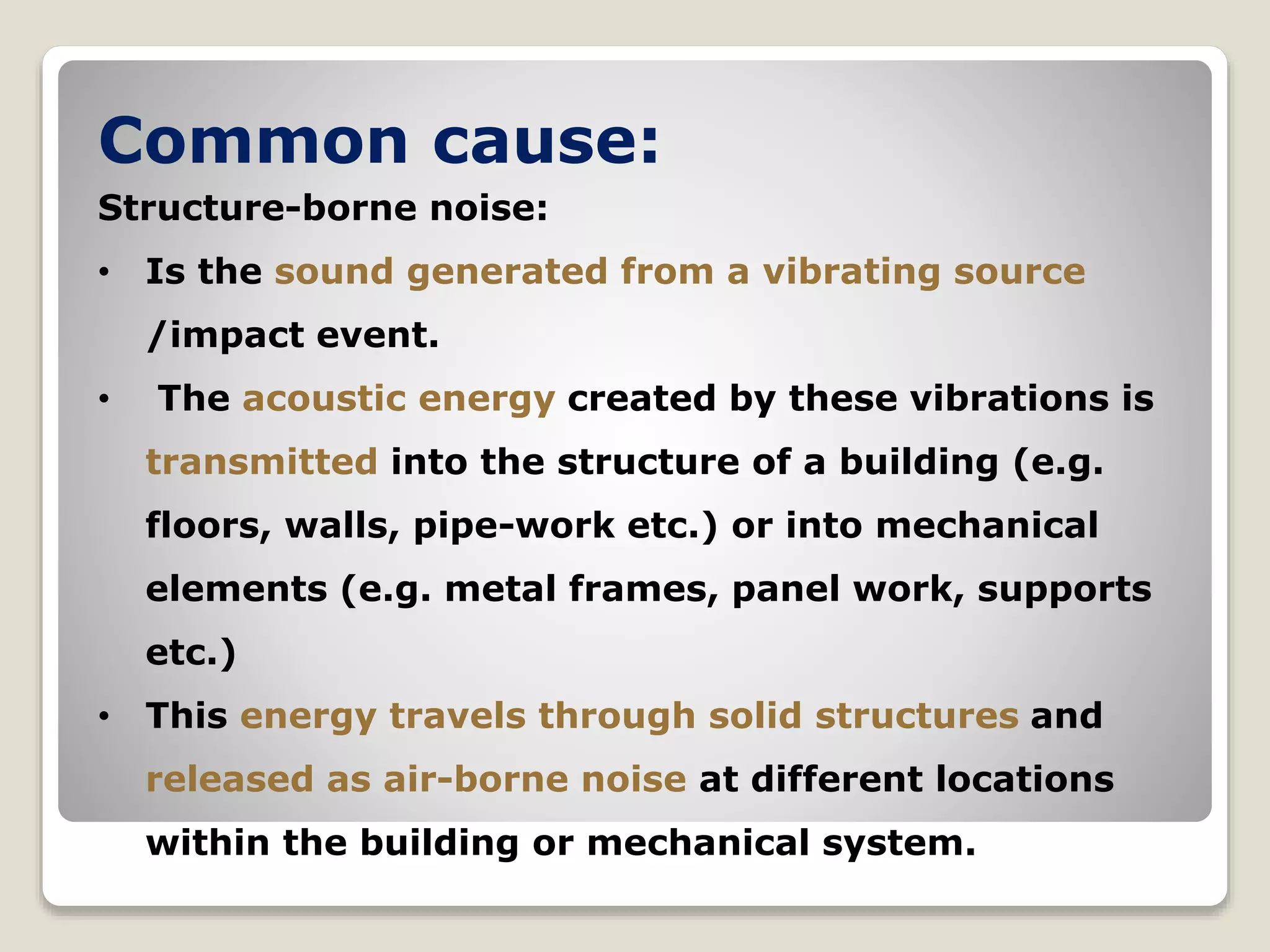 Common cause:

Structure-borne noise:

• Is the sound generated from a vibrating source /impact event.

• The acoustic energy created by these vibrations is transmitted into the structure of a building (e.g. floors, walls, pipe-work etc.) or into mechanical elements (e.g. metal frames, panel work, supports etc.)

• This energy travels through solid structures and released as air-borne noise at different locations within the building or mechanical system.